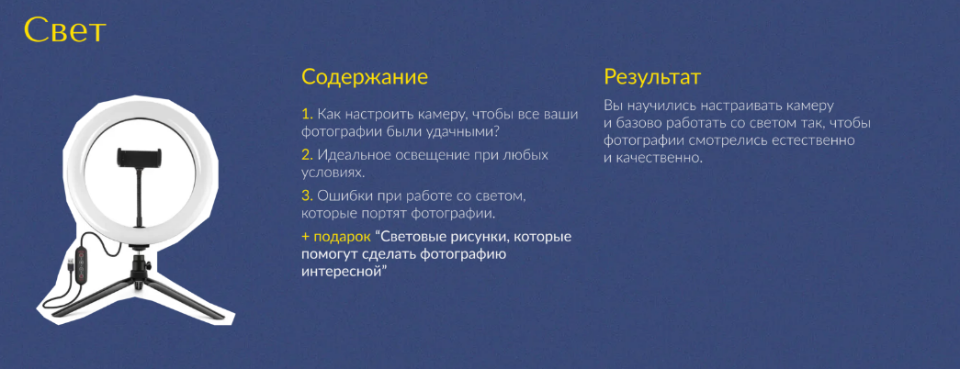 Свет

Содержание

1. Как настроить камеру, чтобы все ваши фотографии были удачными?

2. Идеальное освещение при любых условиях.

3. Ошибки при работе со светом, которые портят фотографии.

+ подарок "Световые рисунки, которые помогут сделать фотографию интересной"

Результат

Вы научились настраивать камеру и базово работать со светом так, чтобы фотографии смотрелись естественно и качественно.